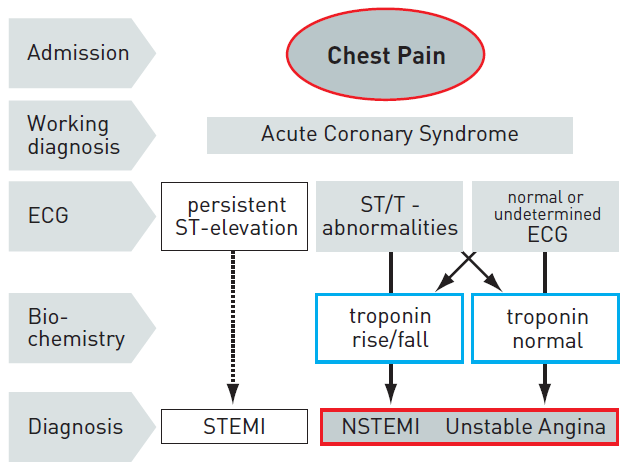 Admission

Chest Pain

Working diagnosis

Acute Coronary Syndrome

ECG

persistent ST-elevation

ST/T - abnormalities

normal or undetermined ECG

Bio-chemistry

troponin rise/fall

troponin normal

Diagnosis

STEMI

NSTEMI Unstable Angina